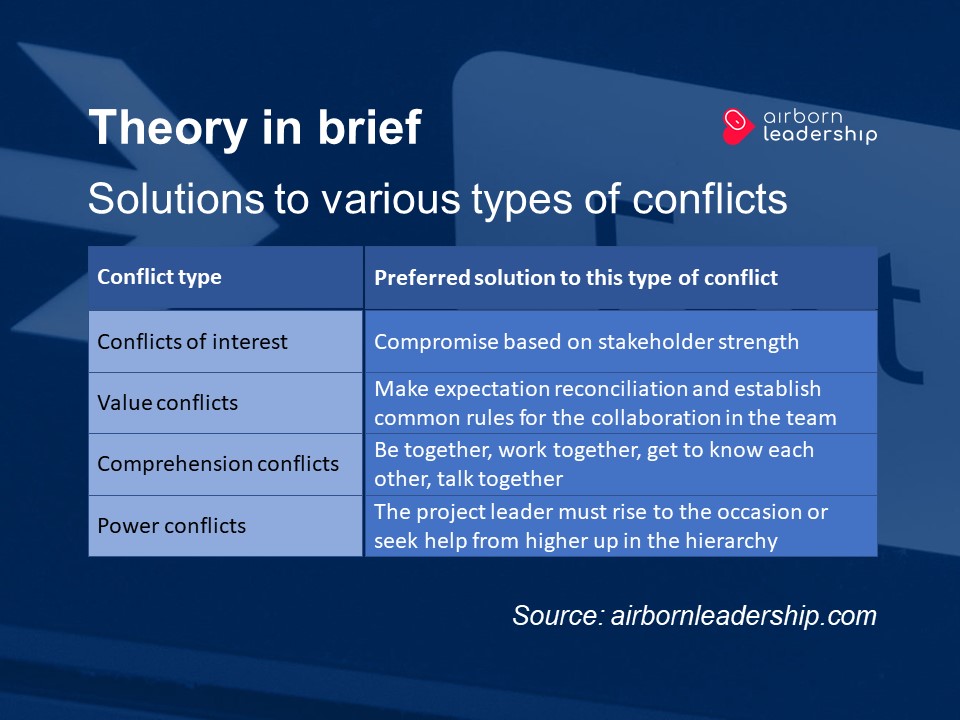 Theory in brief

airborn leadership

Solutions to various types of conflicts

| Conflict type | Preferred solution to this type of conflict |
|---|---|
| Conflicts of interest | Compromise based on stakeholder strength |
| Value conflicts | Make expectation reconciliation and establish common rules for the collaboration in the team |
| Comprehension conflicts | Be together, work together, get to know each other, talk together |
| Power conflicts | The project leader must rise to the occasion or seek help from higher up in the hierarchy |

Source: airbornleadership.com